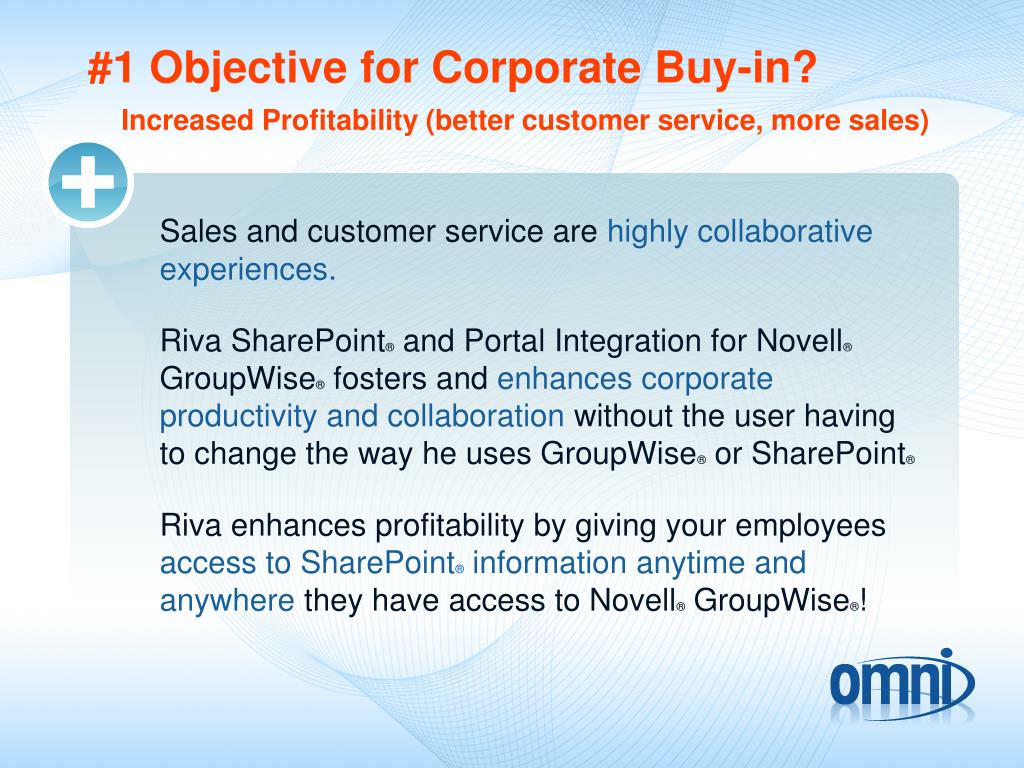 #1 Objective for Corporate Buy-in?

Increased Profitability (better customer service, more sales)

Sales and customer service are highly collaborative experiences.

Riva SharePoint® and Portal Integration for Novell® GroupWise® fosters and enhances corporate productivity and collaboration without the user having to change the way he uses GroupWise® or SharePoint®

Riva enhances profitability by giving your employees access to SharePoint® information anytime and anywhere they have access to Novell® GroupWise®!

omni